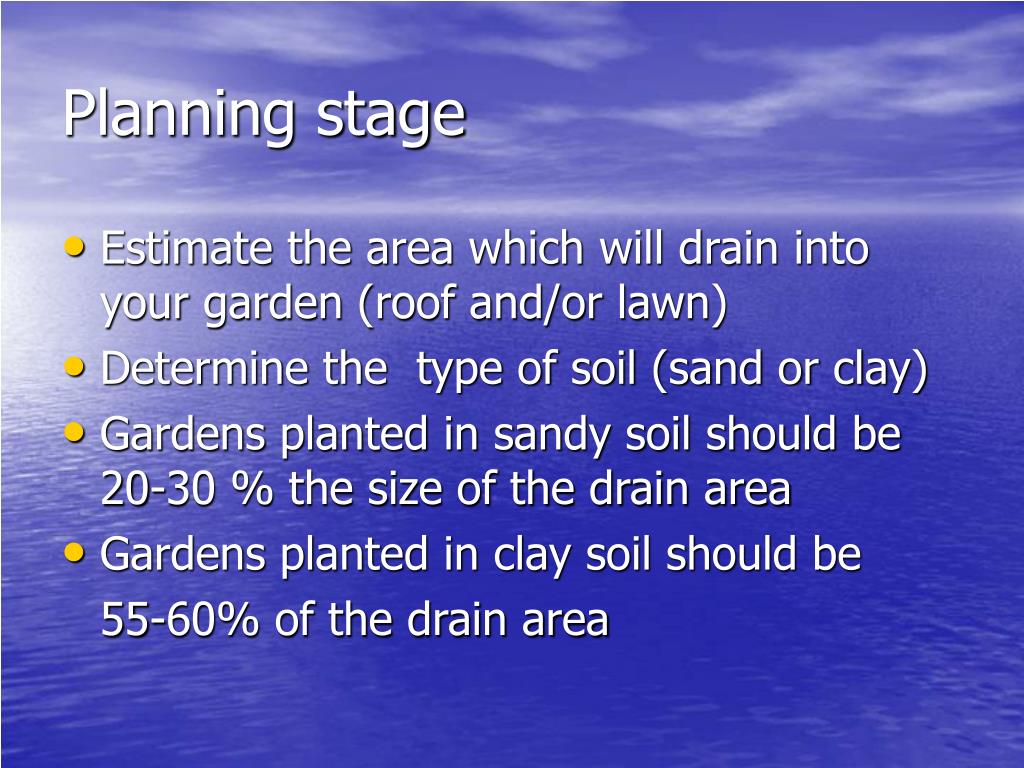 Planning stage

• Estimate the area which will drain into your garden (roof and/or lawn)
• Determine the type of soil (sand or clay)
• Gardens planted in sandy soil should be 20-30 % the size of the drain area
• Gardens planted in clay soil should be 55-60% of the drain area